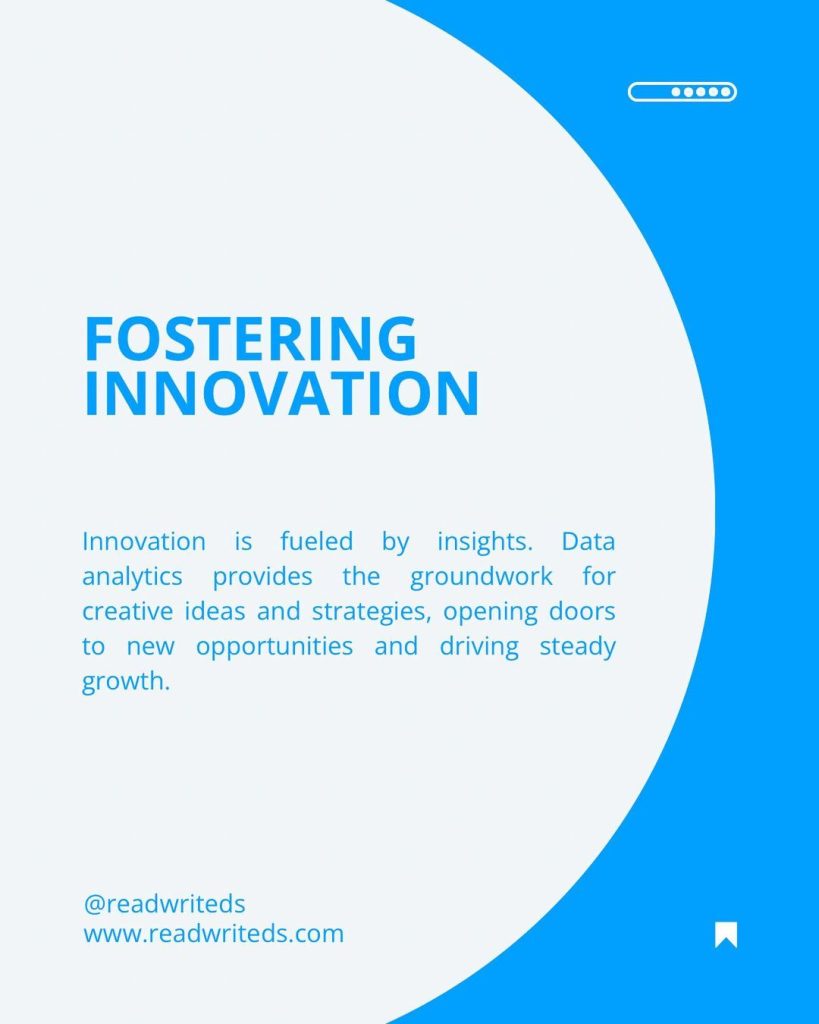 FOSTERING INNOVATION

Innovation is fueled by insights. Data analytics provides the groundwork for creative ideas and strategies, opening doors to new opportunities and driving steady growth.

@readwriteds
www.readwriteds.com